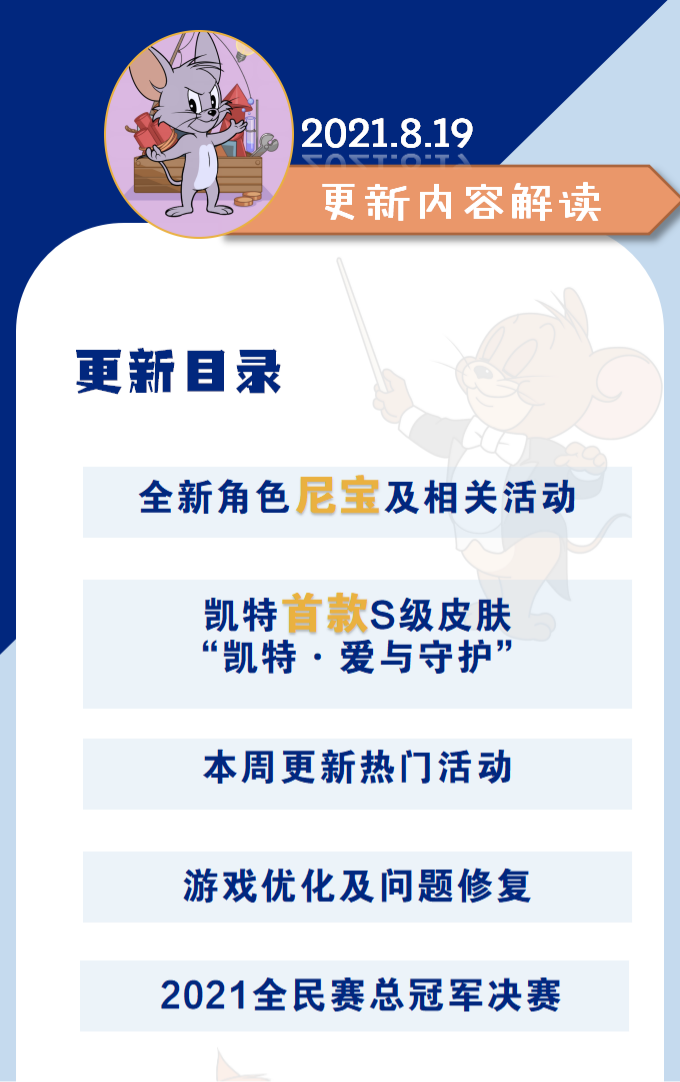 2021.8.19

更新内容解读

更新目录

全新角色尼宝及相关活动

凯特首款S级皮肤
“凯特·爱与守护”

本周更新热门活动

游戏优化及问题修复

2021全民赛总冠军决赛